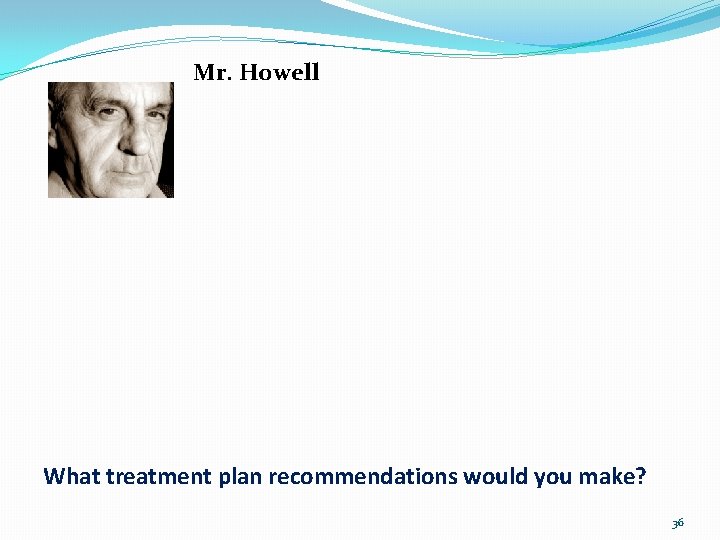 Mr. Howell

What treatment plan recommendations would you make?

36